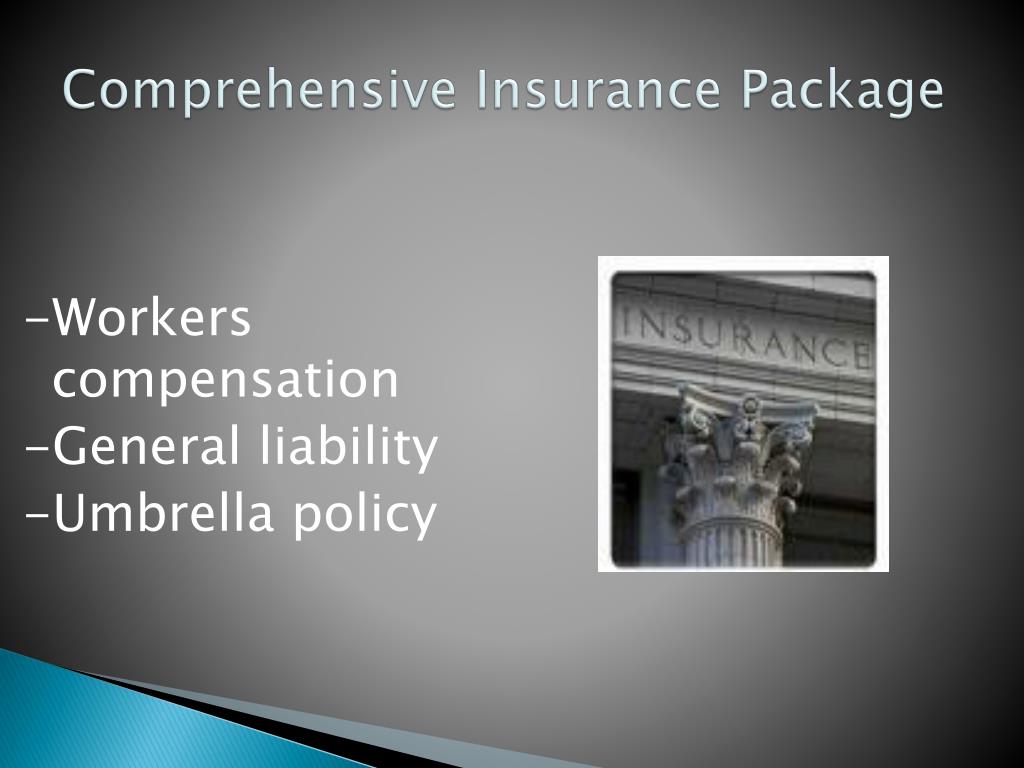 Comprehensive Insurance Package

–Workers compensation
–General liability
–Umbrella policy

INSURANCE